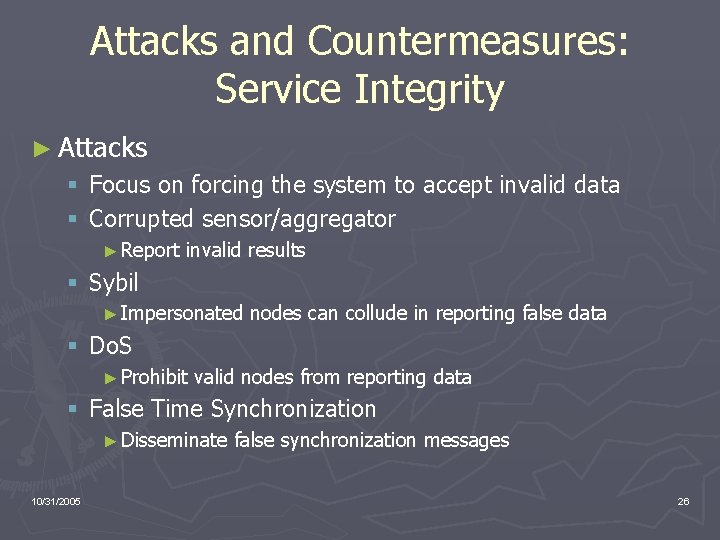 Attacks and Countermeasures: Service Integrity

► Attacks
▪ Focus on forcing the system to accept invalid data
▪ Corrupted sensor/aggregator
► Report invalid results
▪ Sybil
► Impersonated nodes can collude in reporting false data
▪ DoS
► Prohibit valid nodes from reporting data
▪ False Time Synchronization
► Disseminate false synchronization messages

10/31/2005

26